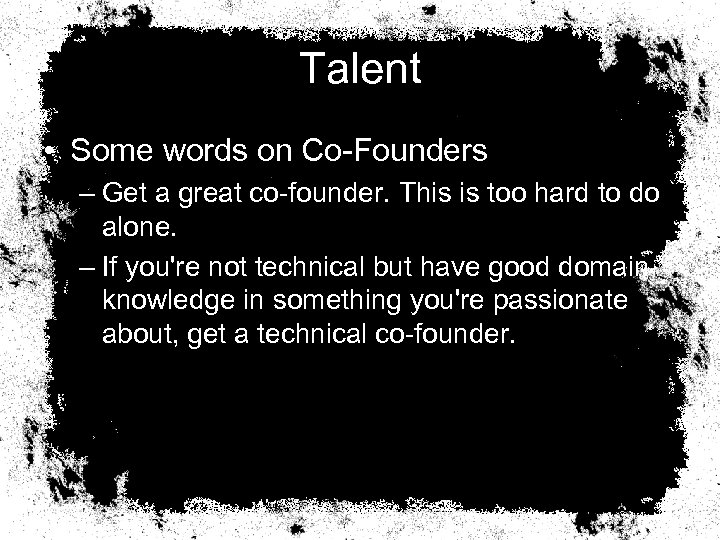 Talent

• Some words on Co-Founders

– Get a great co-founder. This is too hard to do alone.

– If you're not technical but have good domain knowledge in something you're passionate about, get a technical co-founder.